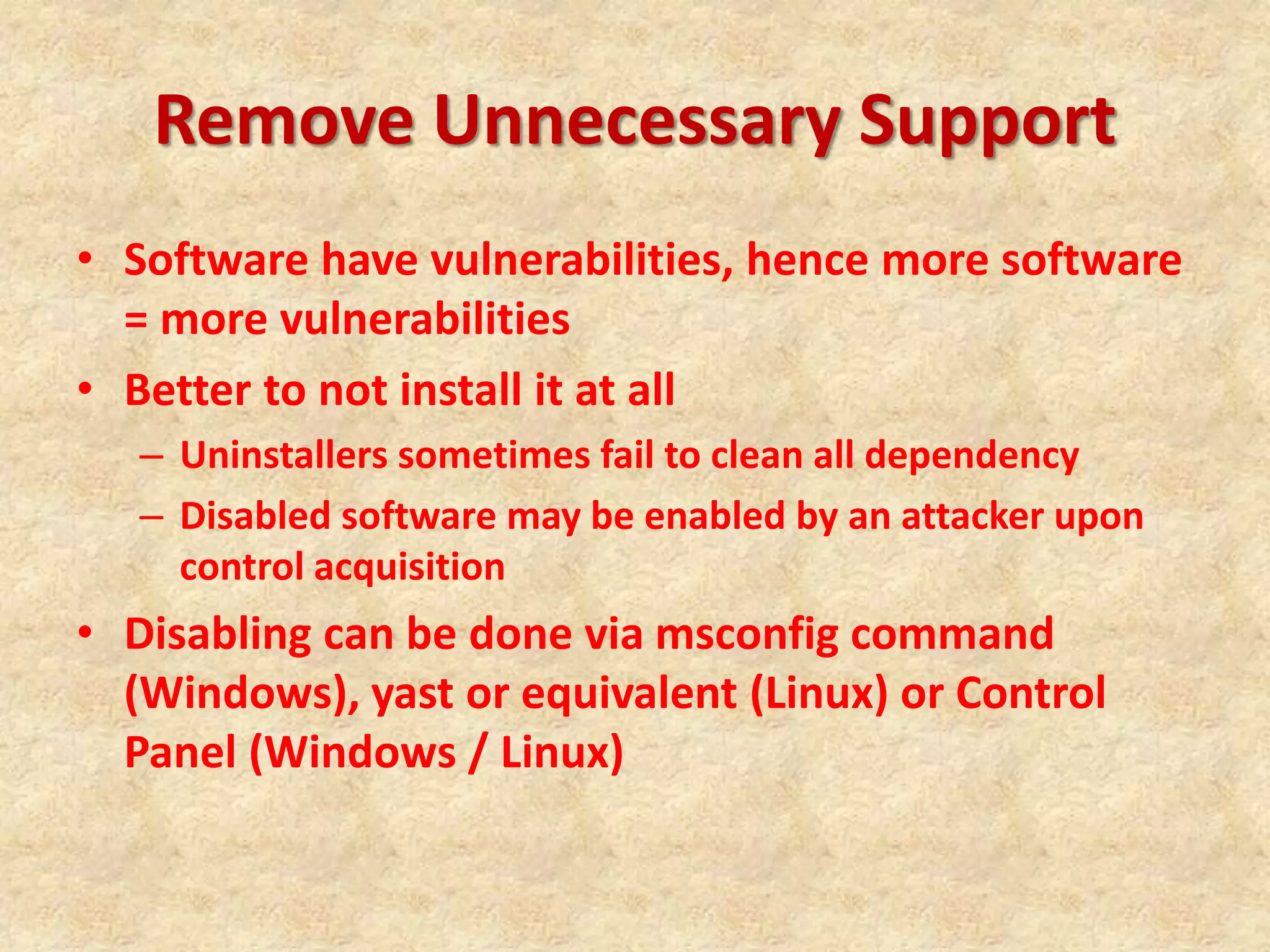 Remove Unnecessary Support

• Software have vulnerabilities, hence more software = more vulnerabilities
• Better to not install it at all
  – Uninstallers sometimes fail to clean all dependency
  – Disabled software may be enabled by an attacker upon control acquisition
• Disabling can be done via msconfig command (Windows), yast or equivalent (Linux) or Control Panel (Windows / Linux)